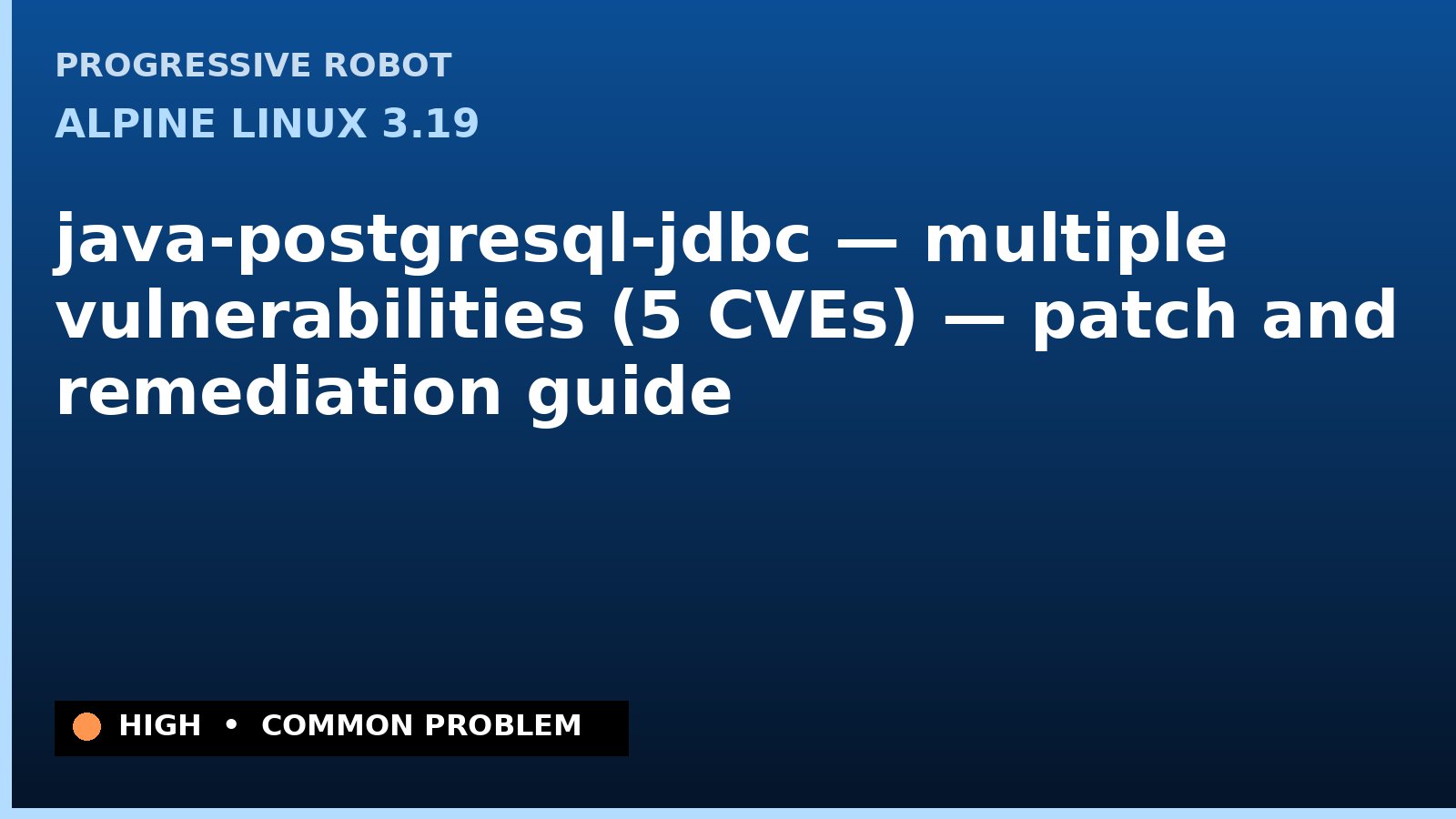 PROGRESSIVE ROBOT

ALPINE LINUX 3.19

java-postgresql-jdbc — multiple vulnerabilities (5 CVEs) — patch and remediation guide

HIGH • COMMON PROBLEM